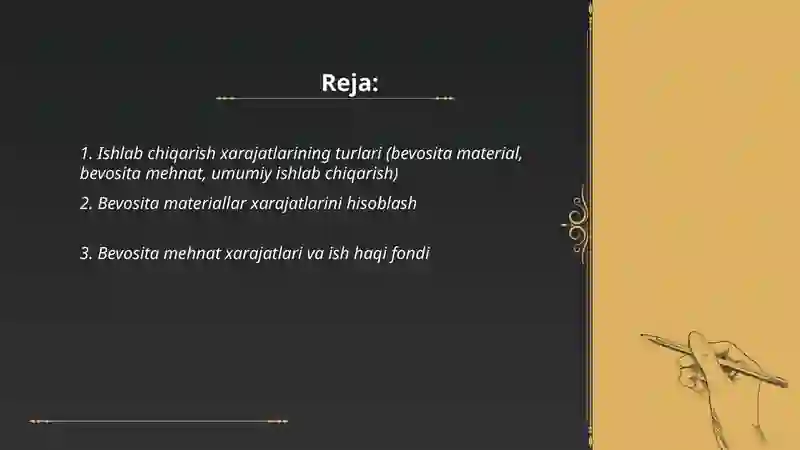 Reja:

1. Ishlab chiqarish xarajatlarining turlari (bevosita material, bevosita mehnat, umumiy ishlab chiqarish)

2. Bevosita materiallar xarajatlarini hisoblash

3. Bevosita mehnat xarajatlari va ish haqi fondi